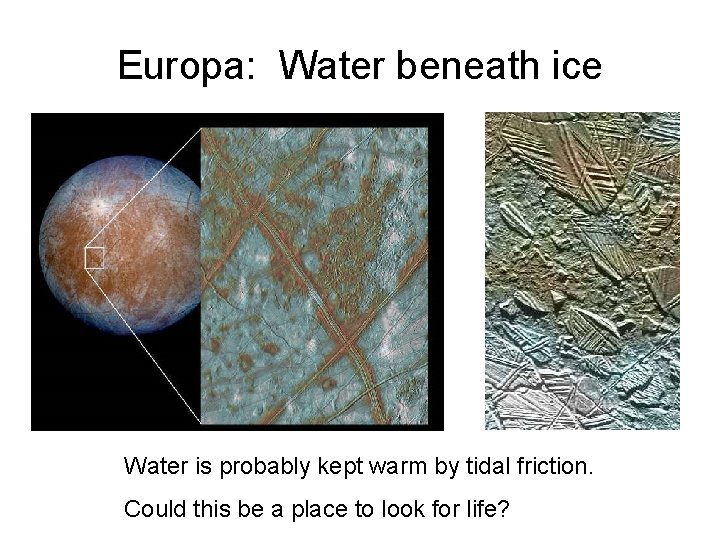 Europa: Water beneath ice

Water is probably kept warm by tidal friction.

Could this be a place to look for life?